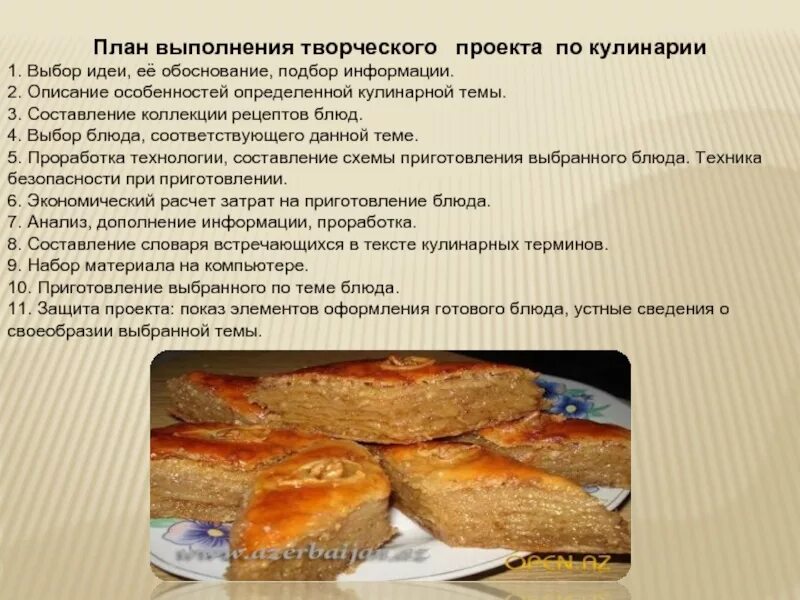 План выполнения творческого проекта по кулинарии

1. Выбор идеи, её обоснование, подбор информации.
2. Описание особенностей определенной кулинарной темы.
3. Составление коллекции рецептов блюд.
4. Выбор блюда, соответствующего данной теме.
5. Проработка технологии, составление схемы приготовления выбранного блюда. Техника безопасности при приготовлении.
6. Экономический расчет затрат на приготовление блюда.
7. Анализ, дополнение информации, проработка.
8. Составление словаря встречающихся в тексте кулинарных терминов.
9. Набор материала на компьютере.
10. Приготовление выбранного по теме блюда.
11. Защита проекта: показ элементов оформления готового блюда, устные сведения о своеобразии выбранной темы.

www.azerbaijan.az

OPEN.AZ